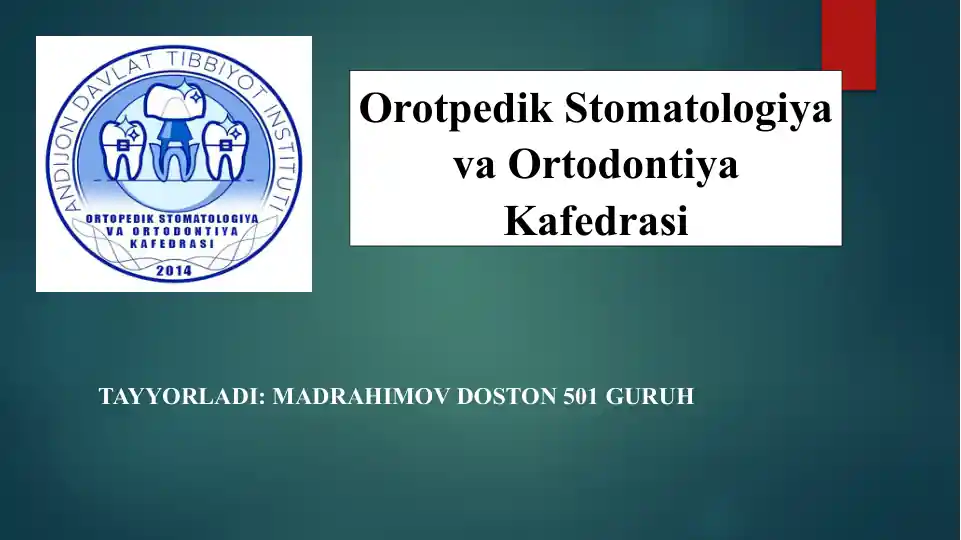 ANDIJON DAVLAT TIBBIYOT INSTITUTI
ORTOPEDIK STOMATOLOGIYA VA ORTODONTIYA KAFEDRASI
2014

Orotpedik Stomatologiya va Ortodontiya Kafedrasi

TAYYORLADI: MADRAHIMOV DOSTON 501 GURUH